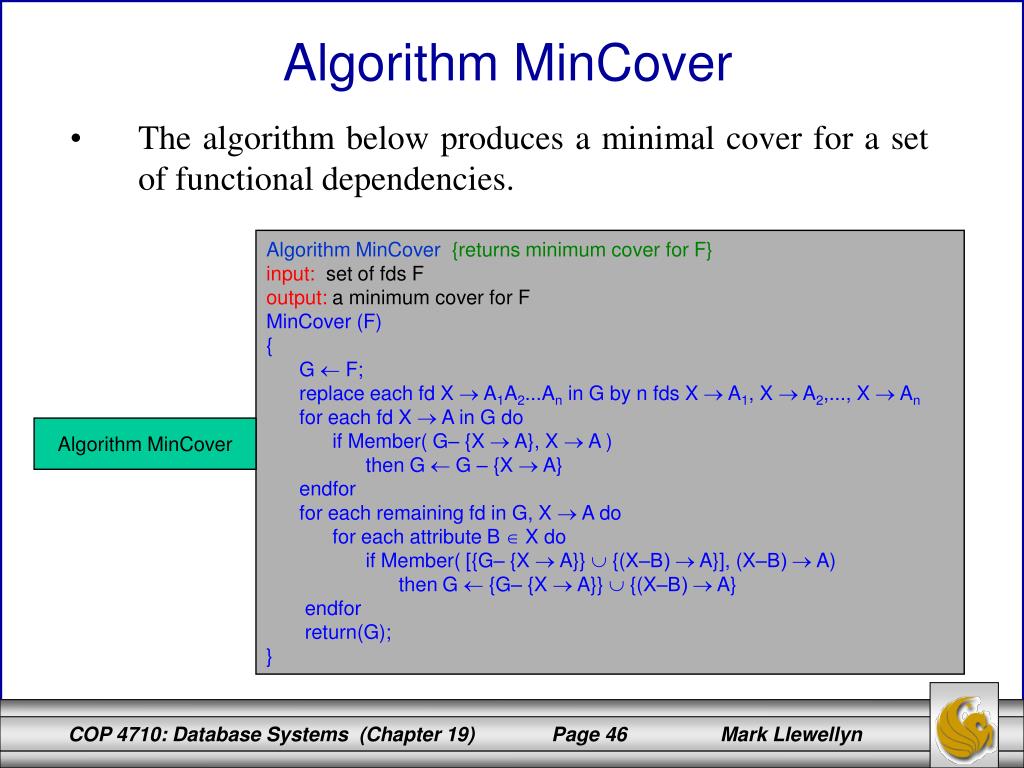 Algorithm MinCover

• The algorithm below produces a minimal cover for a set of functional dependencies.

Algorithm MinCover

Algorithm MinCover {returns minimum cover for F}
input: set of fds F
output: a minimum cover for F
MinCover (F)
{
G $\leftarrow$ F;
replace each fd X $\rightarrow$ $A_1A_2...A_n$ in G by n fds X $\rightarrow$ $A_1$, X $\rightarrow$ $A_2$,..., X $\rightarrow$ $A_n$
for each fd X $\rightarrow$ A in G do
if Member( G– {X $\rightarrow$ A}, X $\rightarrow$ A )
then G $\leftarrow$ G – {X $\rightarrow$ A}
endfor
for each remaining fd in G, X $\rightarrow$ A do
for each attribute B $\in$ X do
if Member( [{G– {X $\rightarrow$ A}} $\cup$ {(X–B) $\rightarrow$ A}], (X–B) $\rightarrow$ A)
then G $\leftarrow$ {G– {X $\rightarrow$ A}} $\cup$ {(X–B) $\rightarrow$ A}
endfor
return(G);
}

COP 4710: Database Systems (Chapter 19) Page 46 Mark Llewellyn